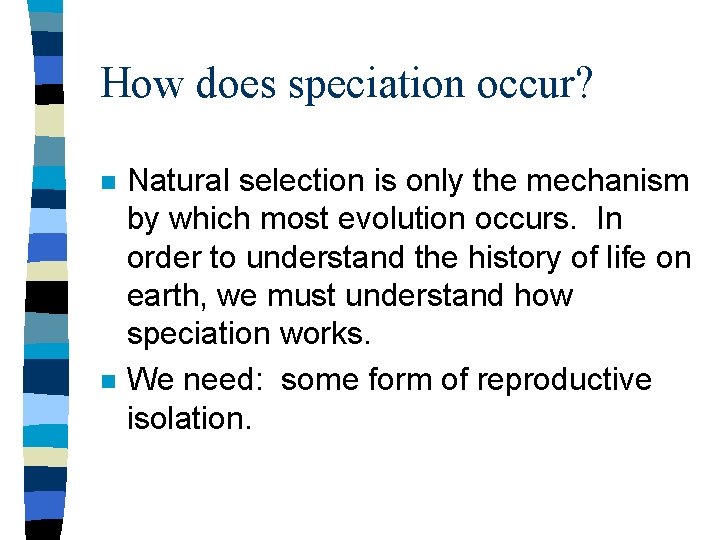 How does speciation occur?

- Natural selection is only the mechanism by which most evolution occurs. In order to understand the history of life on earth, we must understand how speciation works.
- We need: some form of reproductive isolation.